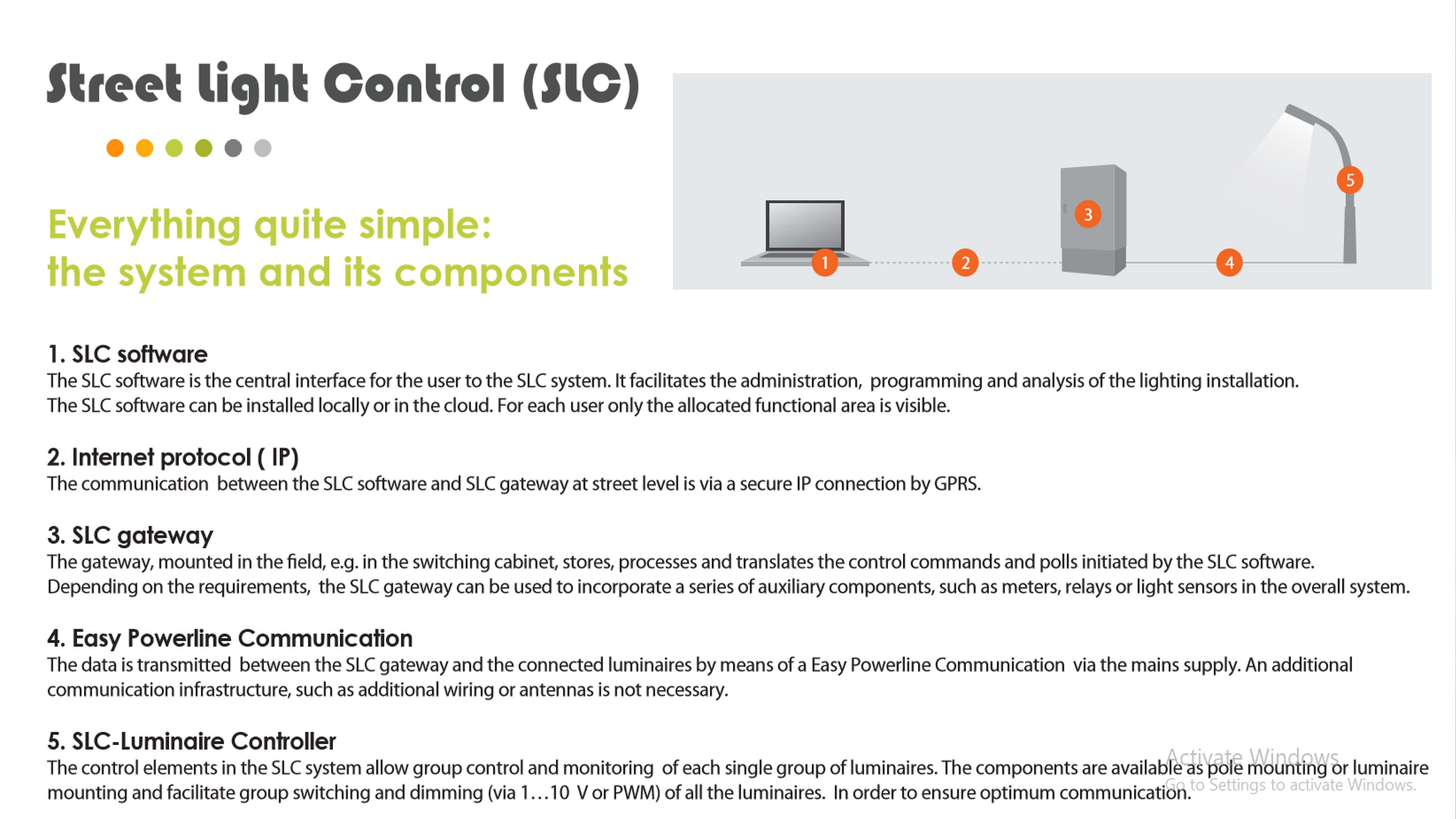 Street Light Control (SLC)

Everything quite simple:
the system and its components

1 2 3 4 5

1. SLC software
The SLC software is the central interface for the user to the SLC system. It facilitates the administration, programming and analysis of the lighting installation. The SLC software can be installed locally or in the cloud. For each user only the allocated functional area is visible.

2. Internet protocol ( IP)
The communication between the SLC software and SLC gateway at street level is via a secure IP connection by GPRS.

3. SLC gateway
The gateway, mounted in the field, e.g. in the switching cabinet, stores, processes and translates the control commands and polls initiated by the SLC software. Depending on the requirements, the SLC gateway can be used to incorporate a series of auxiliary components, such as meters, relays or light sensors in the overall system.

4. Easy Powerline Communication
The data is transmitted between the SLC gateway and the connected luminaires by means of a Easy Powerline Communication via the mains supply. An additional communication infrastructure, such as additional wiring or antennas is not necessary.

5. SLC-Luminaire Controller
The control elements in the SLC system allow group control and monitoring of each single group of luminaires. The components are available as pole mounting or luminaire mounting and facilitate group switching and dimming (via 1…10 V or PWM) of all the luminaires. In order to ensure optimum communication.

Activate Windows
Go to Settings to activate Windows.